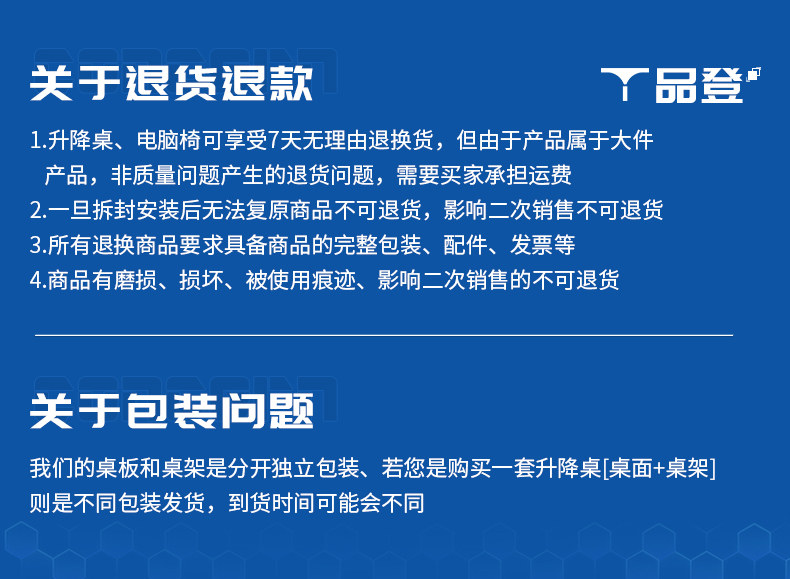 关于退货退款

品登

1.升降桌、电脑椅可享受7天无理由退换货，但由于产品属于大件产品，非质量问题产生的退货问题，需要买家承担运费
2.一旦拆封安装后无法复原商品不可退货，影响二次销售不可退货
3.所有退换商品要求具备商品的完整包装、配件、发票等
4.商品有磨损、损坏、被使用痕迹、影响二次销售的不可退货

关于包装问题

我们的桌板和桌架是分开独立包装、若您是购买一套升降桌[桌面+桌架]则是不同包装发货，到货时间可能会不同